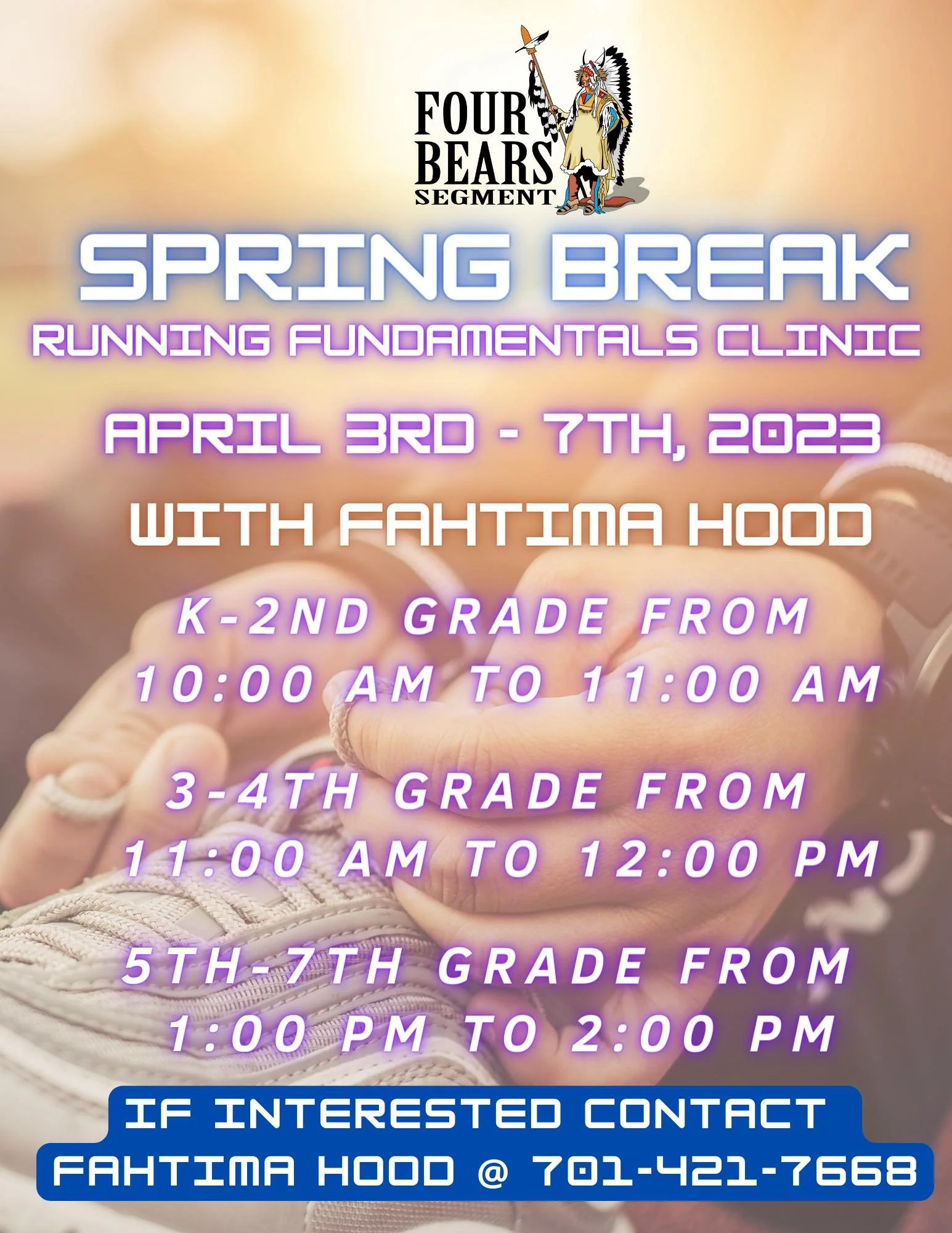 FOUR BEARS SEGMENT

SPRING BREAK

RUNNING FUNDAMENTALS CLINIC

APRIL 3RD - 7TH, 2023

WITH FAHTIMA HOOD

K-2ND GRADE FROM 10:00 AM TO 11:00 AM

3-4TH GRADE FROM 11:00 AM TO 12:00 PM

5TH-7TH GRADE FROM 1:00 PM TO 2:00 PM

IF INTERESTED CONTACT FAHTIMA HOOD @ 701-421-7668